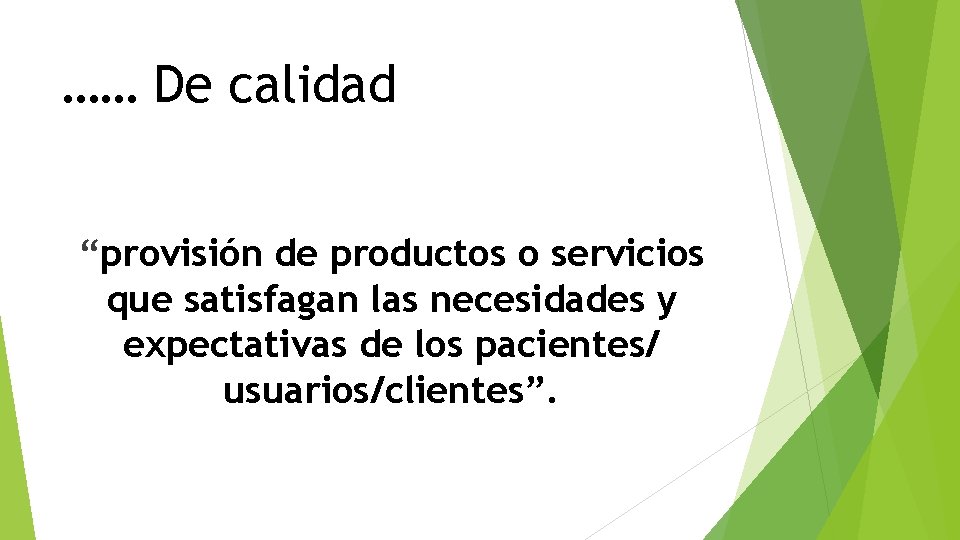 …… De calidad

“provisión de productos o servicios que satisfagan las necesidades y expectativas de los pacientes/ usuarios/clientes”.